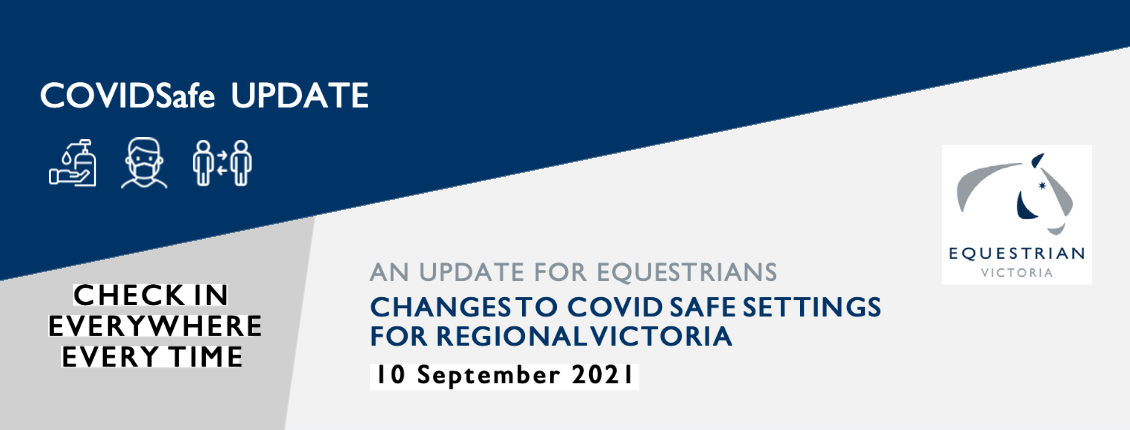 COVIDSafe UPDATE

CHECK IN EVERYWHERE EVERY TIME

AN UPDATE FOR EQUESTRIANS

CHANGES TO COVID SAFE SETTINGS FOR REGIONAL VICTORIA

10 September 2021

EQUESTRIAN VICTORIA